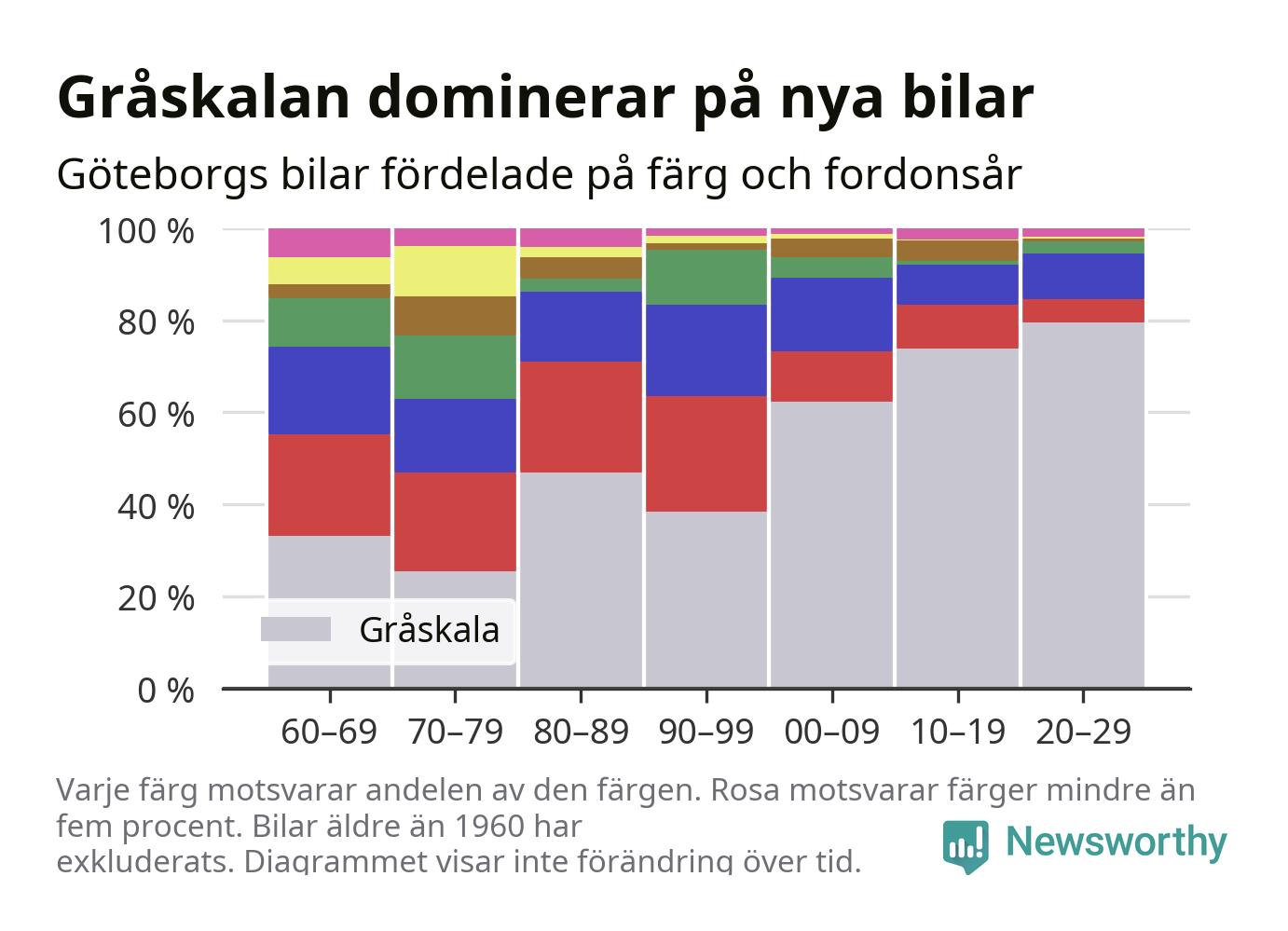 Gråskalan dominerar på nya bilar

Göteborgs bilar fördelade på färg och fordonsår

100 %
80 %
60 %
40 %
20 %
0 %

Gråskala

60–69
70–79
80–89
90–99
00–09
10–19
20–29

Varje färg motsvarar andelen av den färgen. Rosa motsvarar färger mindre än fem procent. Bilar äldre än 1960 har exkluderats. Diagrammet visar inte förändring över tid.

Newsworthy